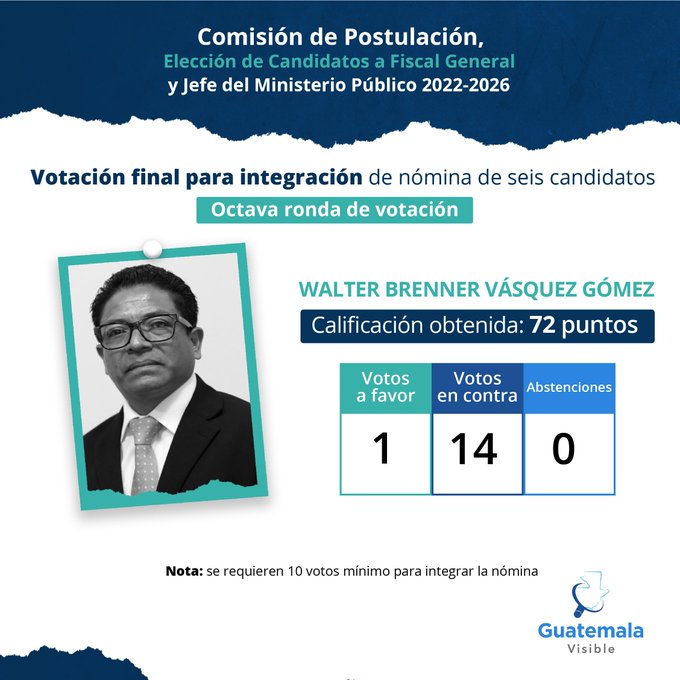 Comisión de Postulación,
Elección de Candidatos a Fiscal General
y Jefe del Ministerio Público 2022-2026

Votación final para integración de nómina de seis candidatos
Octava ronda de votación

WALTER BRENNER VÁSQUEZ GÓMEZ
Calificación obtenida: 72 puntos

| Votos a favor | Votos en contra | Abstenciones |
|---|---|---|
| 1 | 14 | 0 |

Nota: se requieren 10 votos mínimo para integrar la nómina

Guatemala
Visible